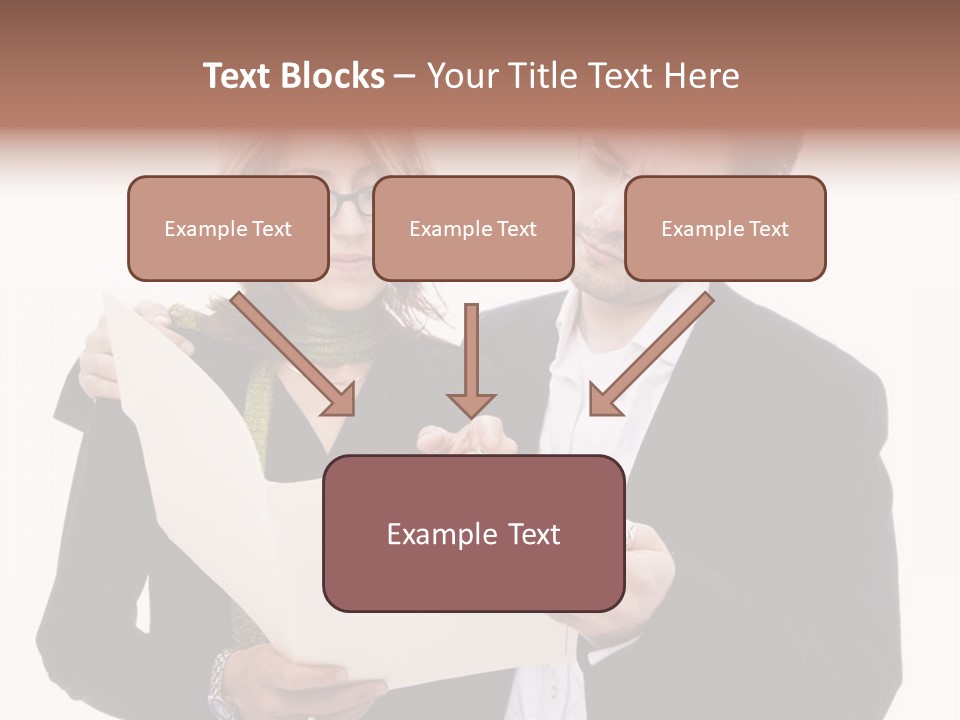 Text Blocks – Your Title Text Here

Example Text

Example Text

Example Text

Example Text